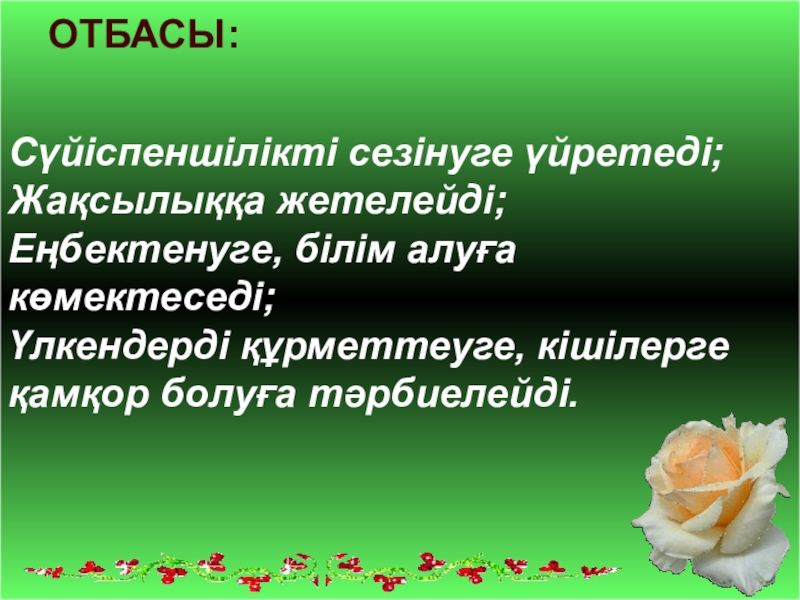 ОТБАСЫ:

Сүйіспеншілікті сезінуге үйретеді;
Жақсылыққа жетелейді;
Еңбектенуге, білім алуға көмектеседі;
Үлкендерді құрметтеуге, кішілерге қамқор болуға тәрбиелейді.